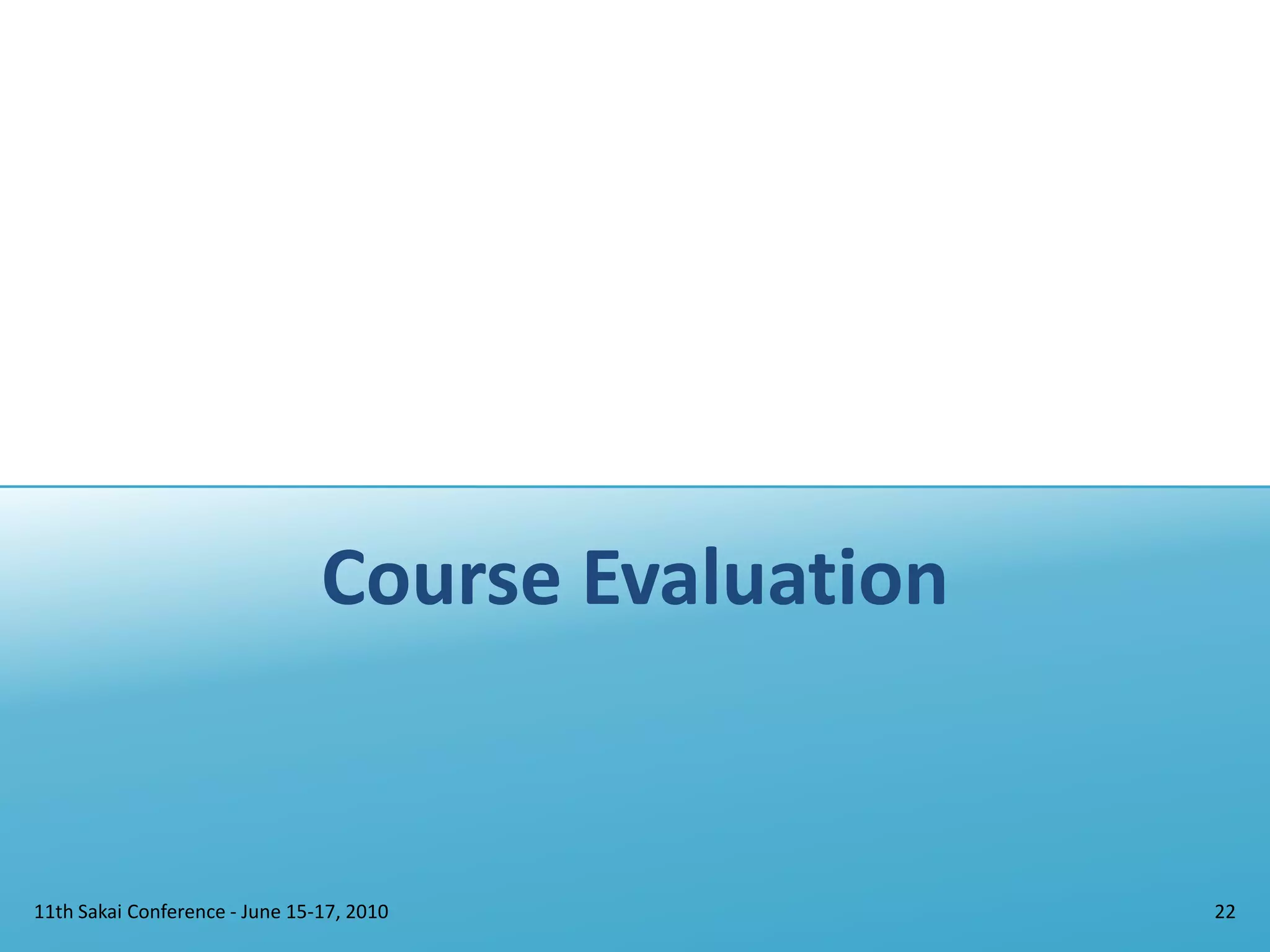 Course Evaluation

11th Sakai Conference - June 15-17, 2010

22